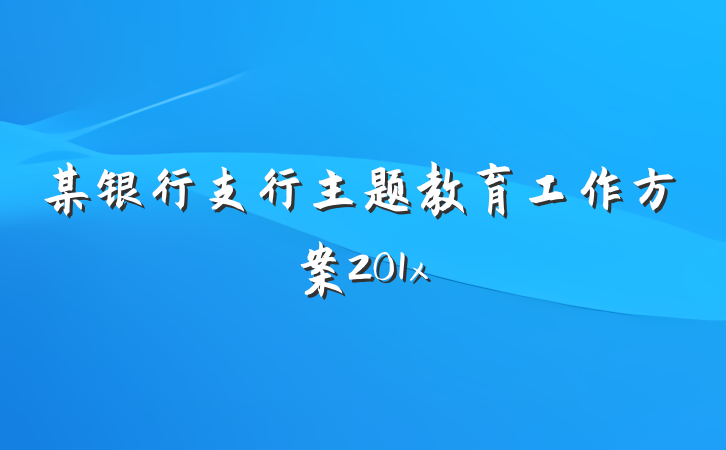 某银行支行主题教育工作方案201x